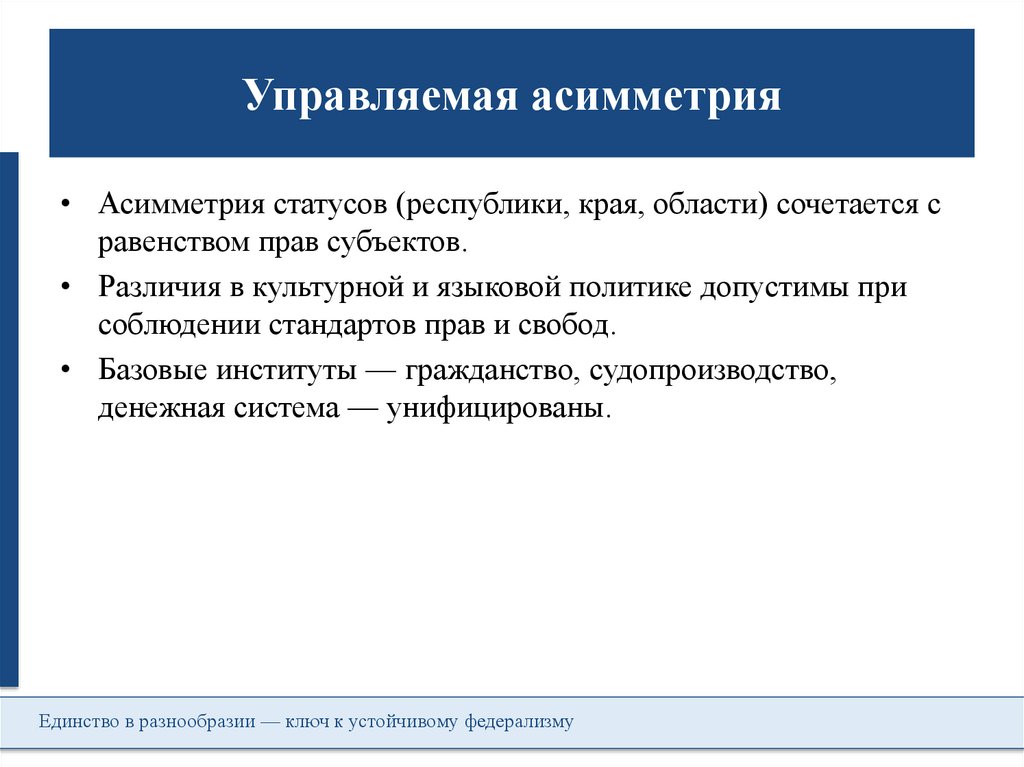 Управляемая асимметрия

• Асимметрия статусов (республики, края, области) сочетается с равенством прав субъектов.

• Различия в культурной и языковой политике допустимы при соблюдении стандартов прав и свобод.

• Базовые институты — гражданство, судопроизводство, денежная система — унифицированы.

Единство в разнообразии — ключ к устойчивому федерализму